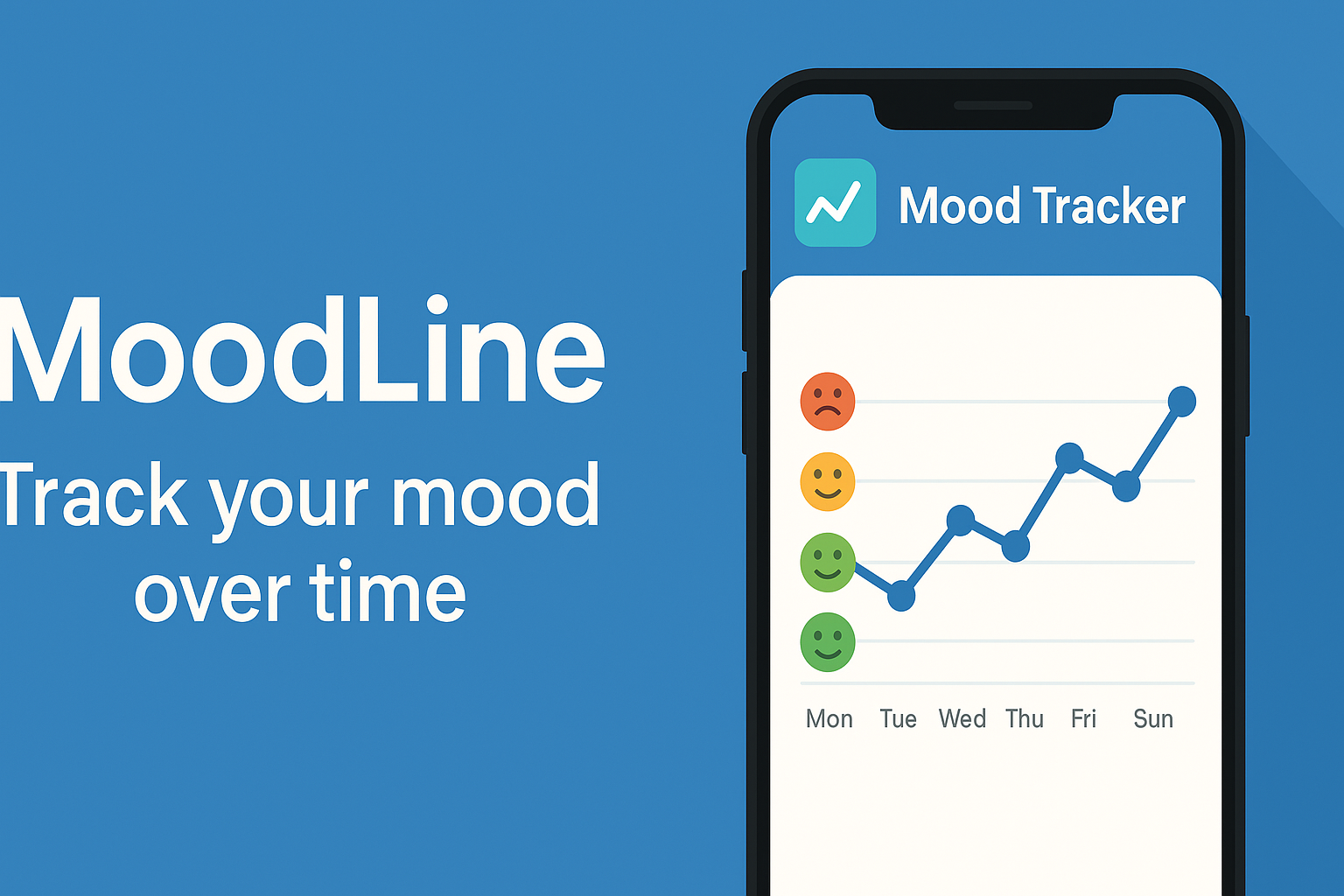 MoodLine

Track your mood over time

Mood Tracker

Mon Tue Wed Thu Fri Sun